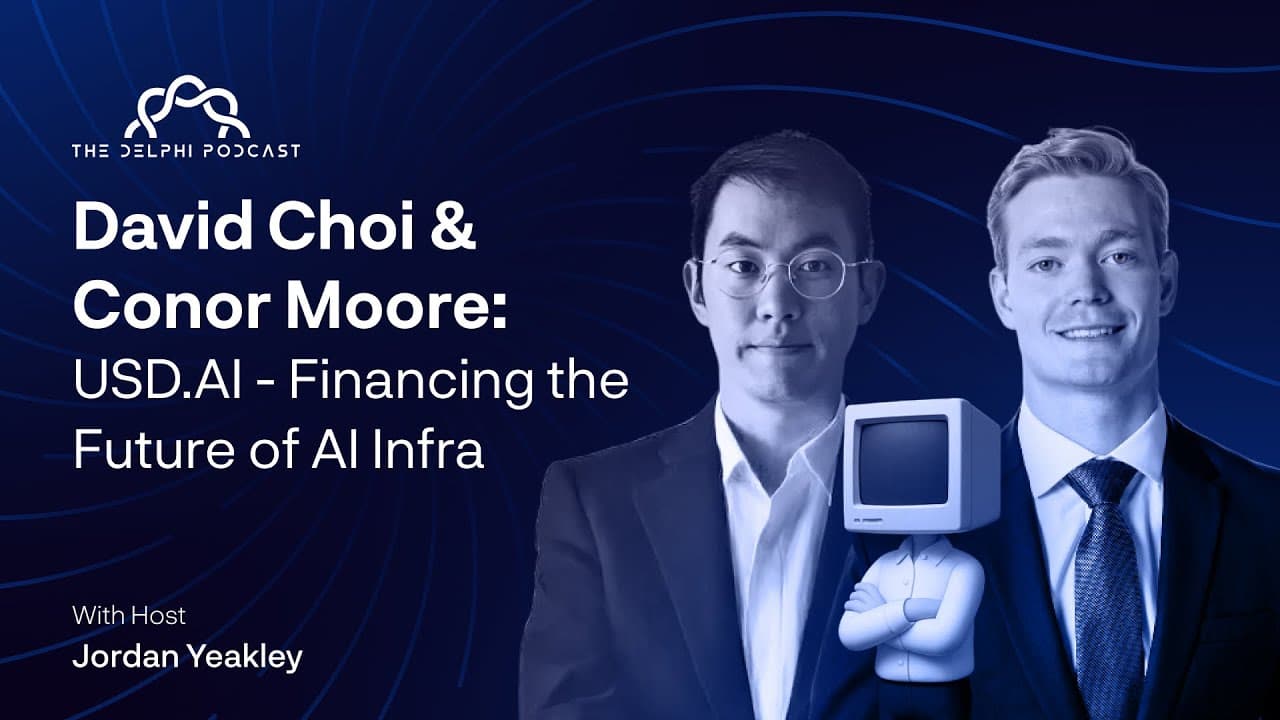 THE DELPHI PODCAST

David Choi & Conor Moore: USD.AI - Financing the Future of AI Infra

With Host
Jordan Yeakley